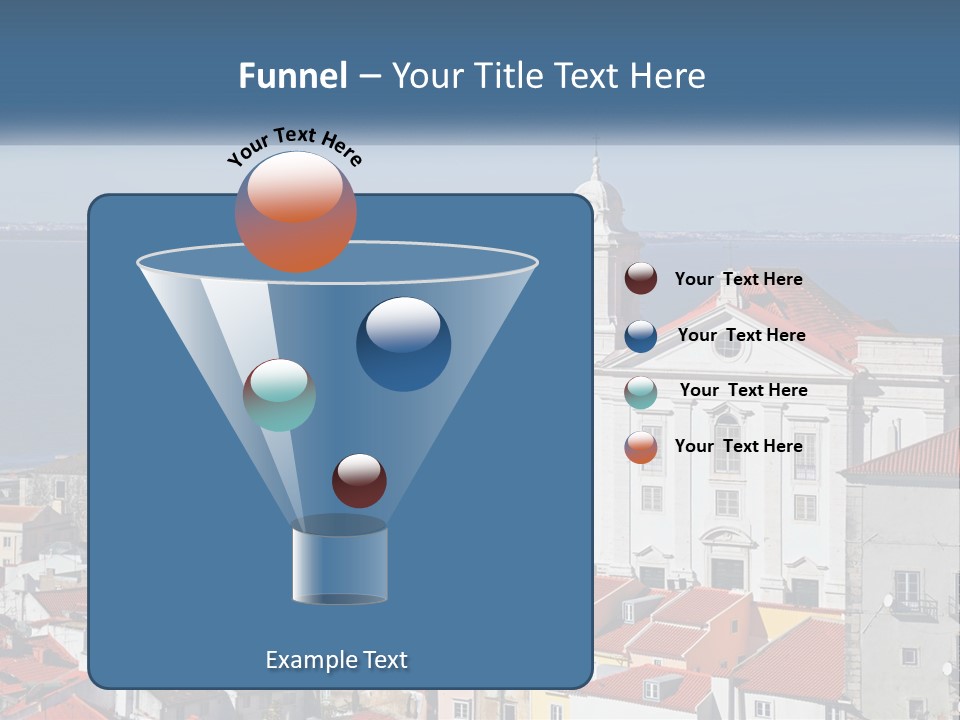 Funnel – Your Title Text Here

Your Text Here

Your Text Here

Your Text Here

Your Text Here

Your Text Here

Example Text